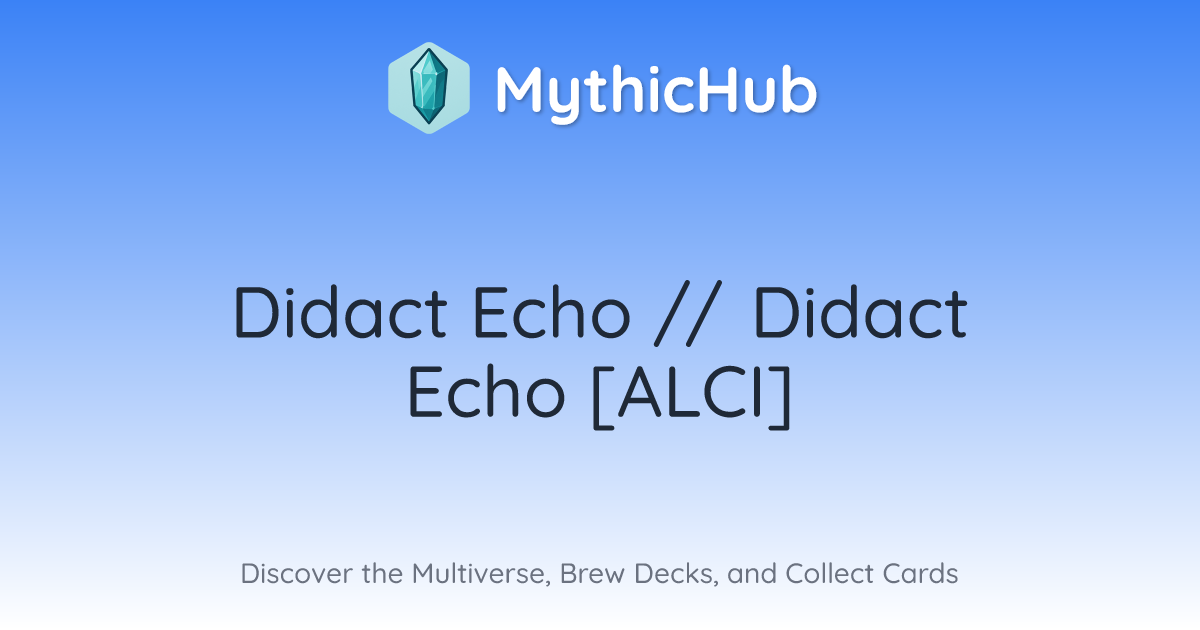 MythicHub

Didact Echo // Didact Echo [ALCI]

Discover the Multiverse, Brew Decks, and Collect Cards